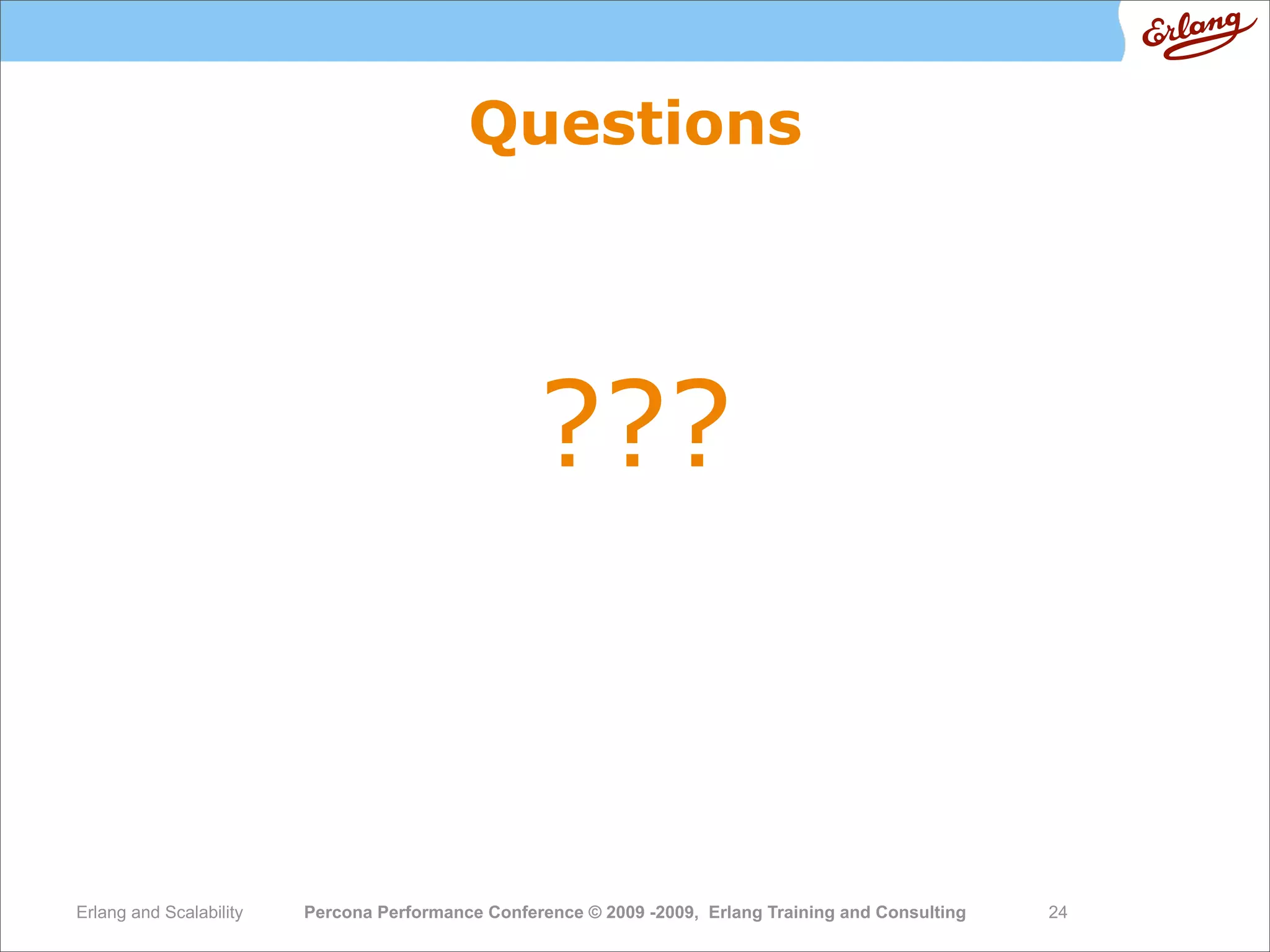 Erlang

Questions

???

Erlang and Scalability

Percona Performance Conference © 2009 -2009, Erlang Training and Consulting

24